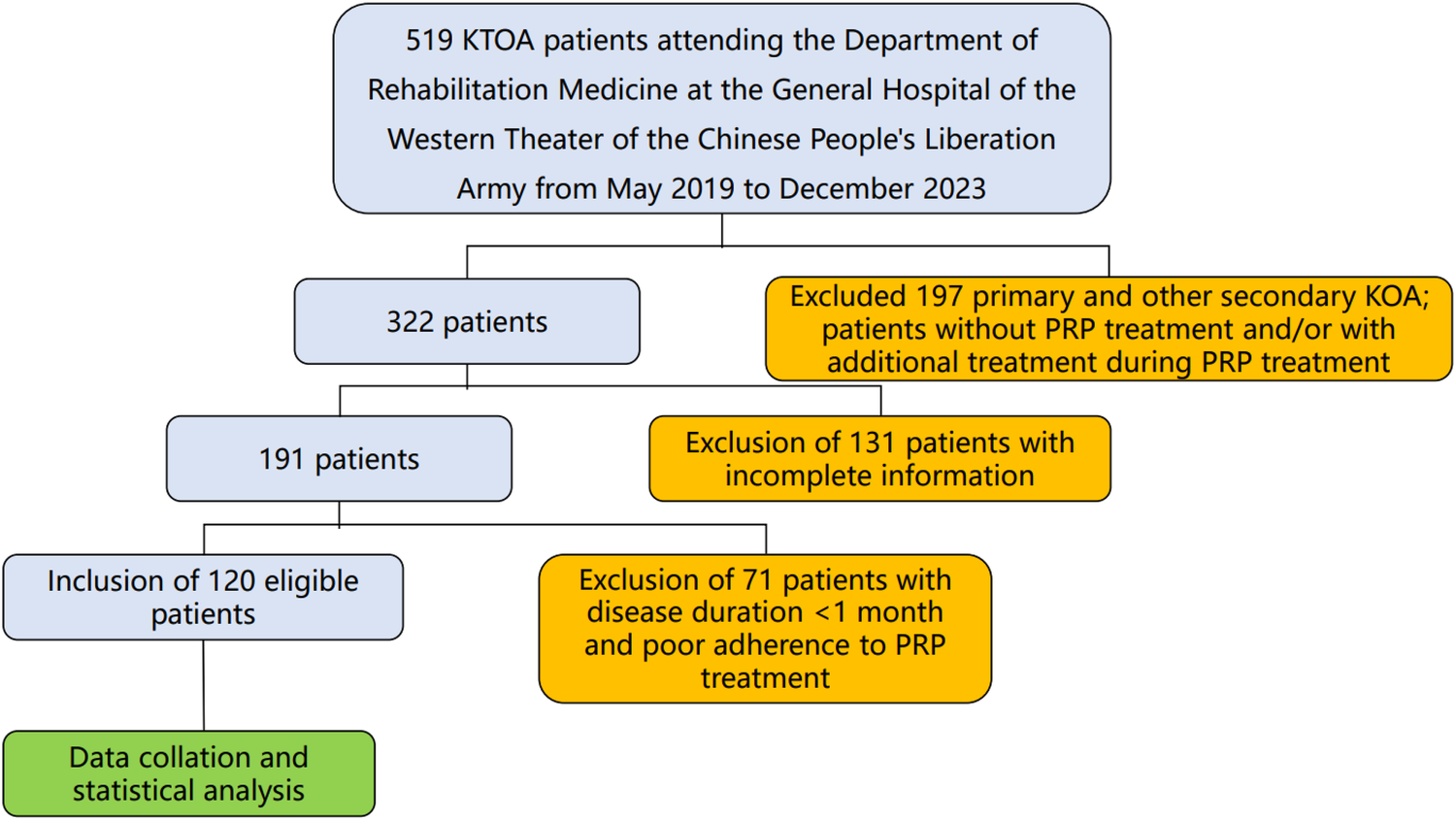 519 KTOA patients attending the Department of Rehabilitation Medicine at the General Hospital of the Western Theater of the Chinese People's Liberation Army from May 2019 to December 2023

322 patients

Excluded 197 primary and other secondary KOA; patients without PRP treatment and/or with additional treatment during PRP treatment

191 patients

Exclusion of 131 patients with incomplete information

Inclusion of 120 eligible patients

Exclusion of 71 patients with disease duration <1 month and poor adherence to PRP treatment

Data collation and statistical analysis